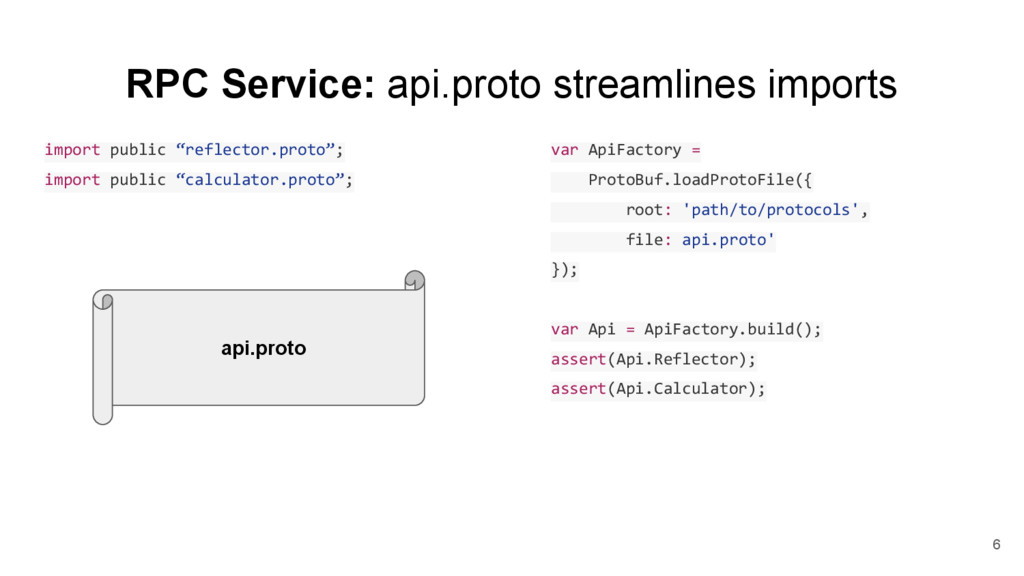 RPC Service: api.proto streamlines imports

import public “reflector.proto”;
import public “calculator.proto”;

api.proto

var ApiFactory =
    ProtoBuf.loadProtoFile({
        root: 'path/to/protocols',
        file: api.proto'
});

var Api = ApiFactory.build();
assert(Api.Reflector);
assert(Api.Calculator);

6